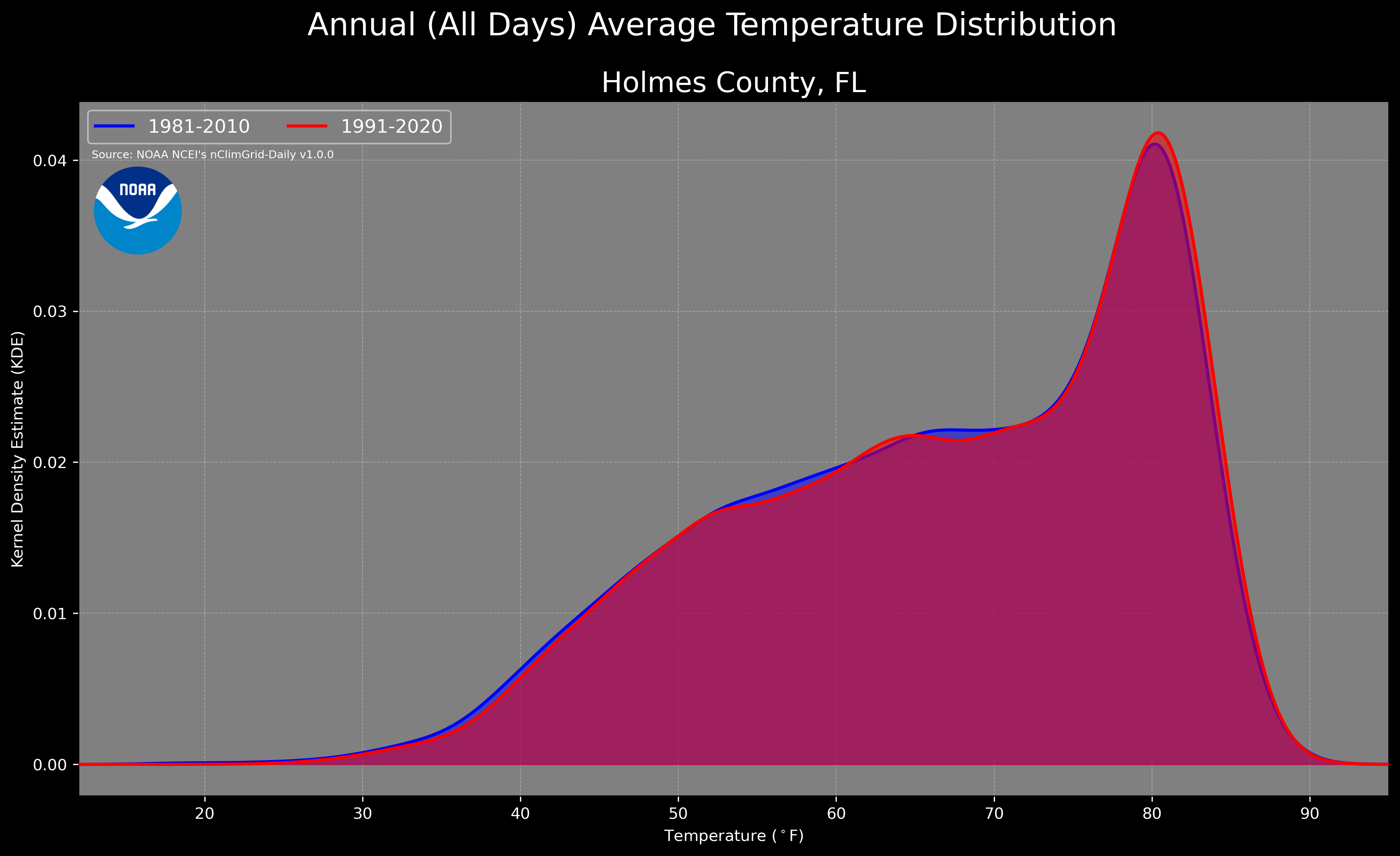 Annual (All Days) Average Temperature Distribution

Holmes County, FL

1981-2010
1991-2020

Source: NOAA NCEI's nClimGrid-Daily v1.0.0

NOAA

Kernel Density Estimate (KDE)

0.04
0.03
0.02
0.01
0.00

20
30
40
50
60
70
80
90

Temperature ($^\circ$F)